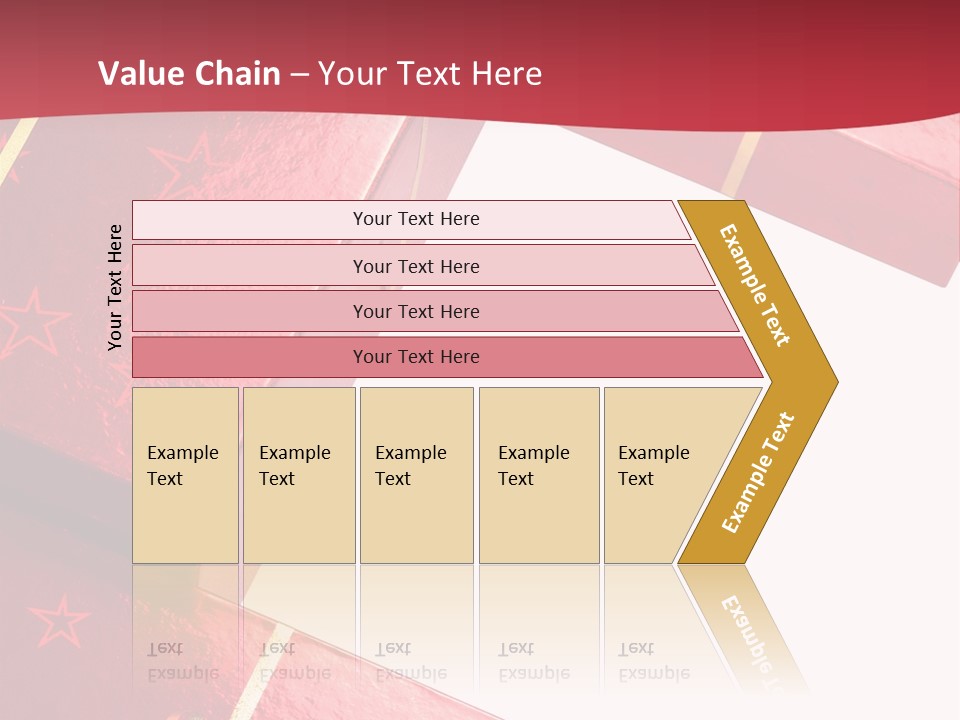 Value Chain – Your Text Here

Your Text Here

Your Text Here

Your Text Here

Your Text Here

Your Text Here

Example Text

Example Text

Example Text

Example Text

Example Text

Example Text

Example Text